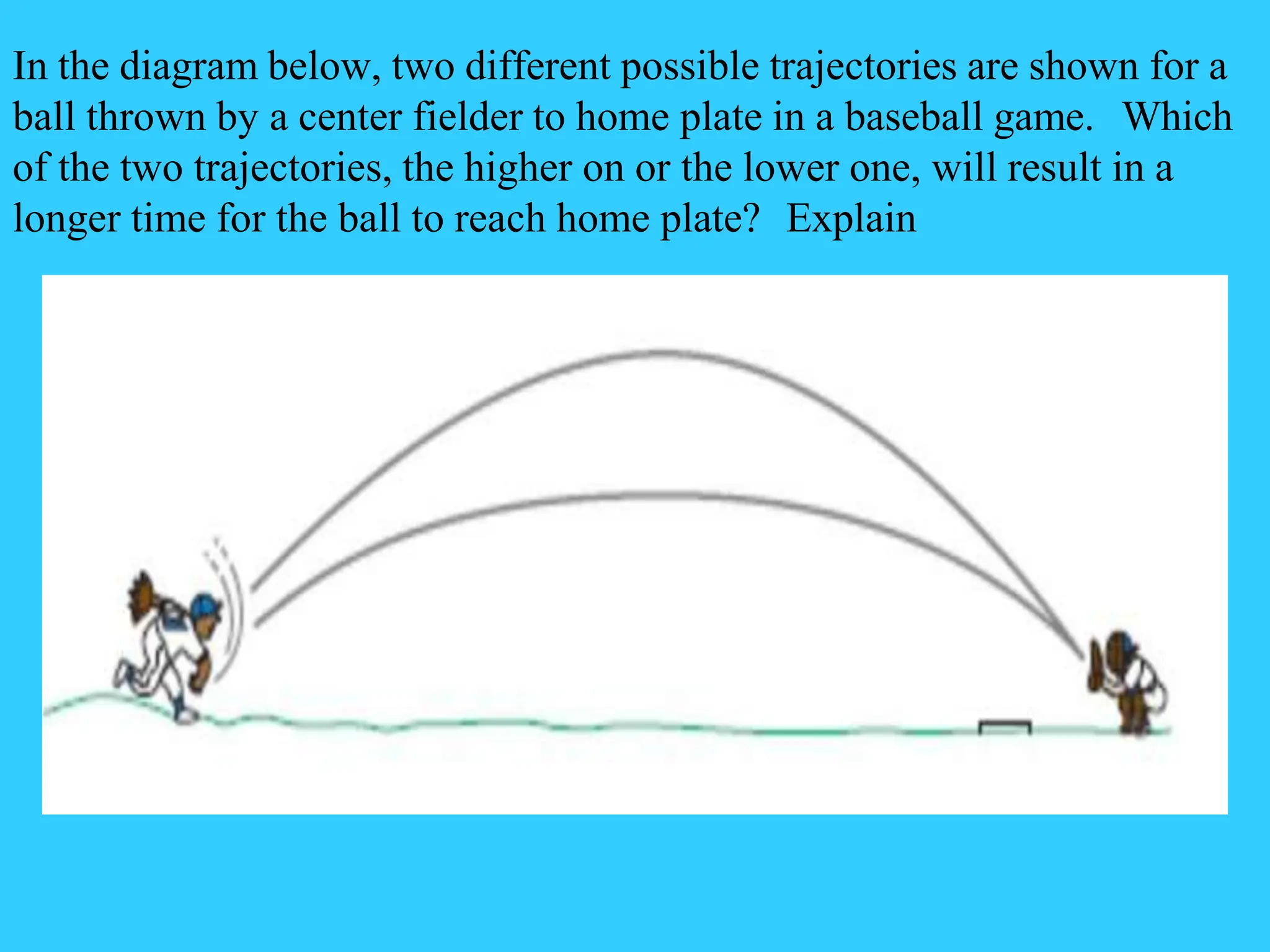 In the diagram below, two different possible trajectories are shown for a ball thrown by a center fielder to home plate in a baseball game. Which of the two trajectories, the higher on or the lower one, will result in a longer time for the ball to reach home plate? Explain